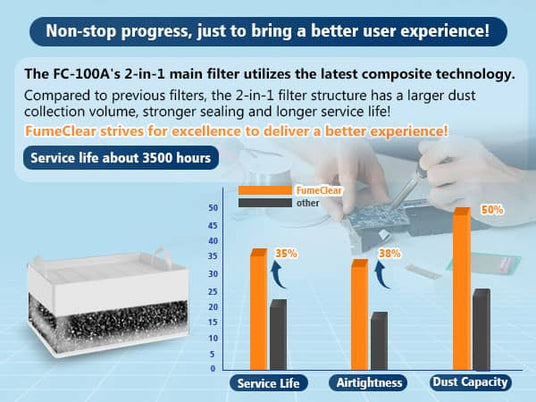 Non-stop progress, just to bring a better user experience!

The FC-100A's 2-in-1 main filter utilizes the latest composite technology.

Compared to previous filters, the 2-in-1 filter structure has a larger dust collection volume, stronger sealing and longer service life!

FumeClear strives for excellence to deliver a better experience!

Service life about 3500 hours

FumeClear
other

50
45
40
35
30
25
20
15
10
5
0

35%
38%
50%

Service Life
Airtightness
Dust Capacity